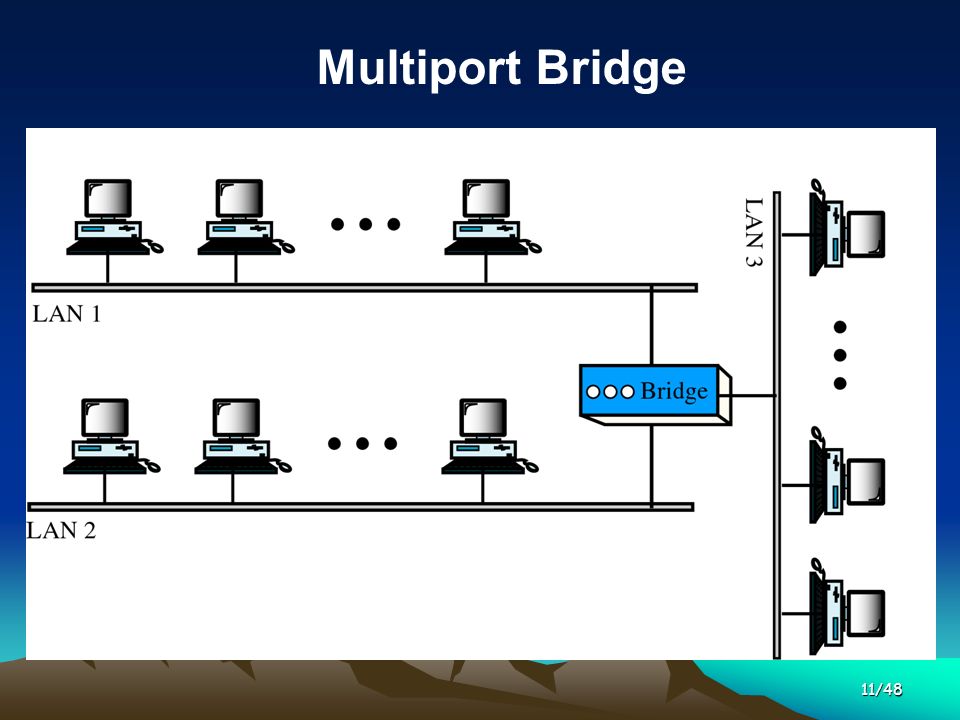 Multiport Bridge

LAN 1

LAN 2

Bridge

LAN 3

11/48